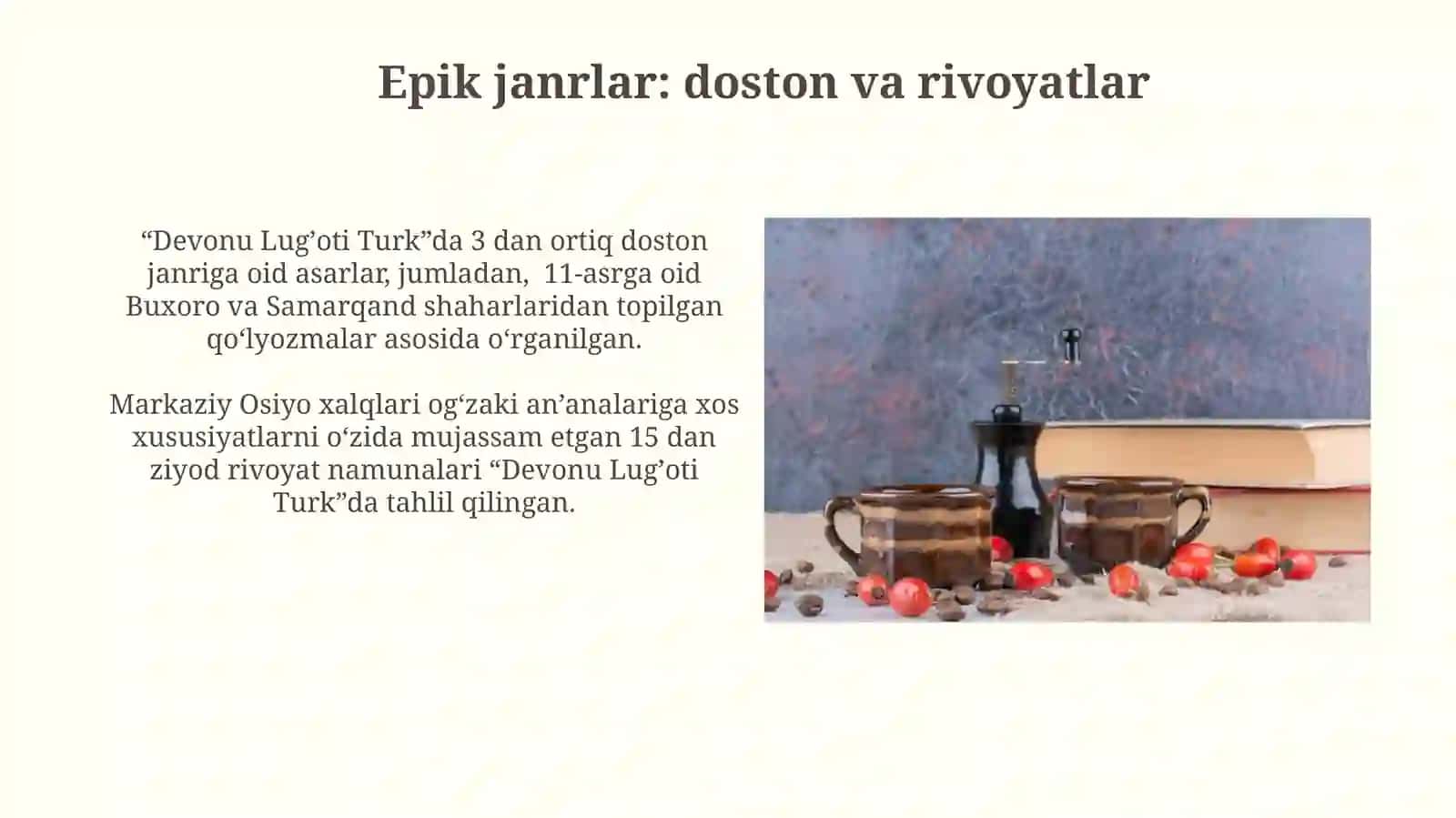 Epik janrlar: doston va rivoyatlar

“Devonu Lug’oti Turk”da 3 dan ortiq doston janriga oid asarlar, jumladan, 11-asrga oid Buxoro va Samarqand shaharlaridan topilgan qo‘lyozmalar asosida o‘rganilgan.

Markaziy Osiyo xalqlari og‘zaki an’analariga xos xususiyatlarni o‘zida mujassam etgan 15 dan ziyod rivoyat namunalari “Devonu Lug’oti Turk”da tahlil qilingan.